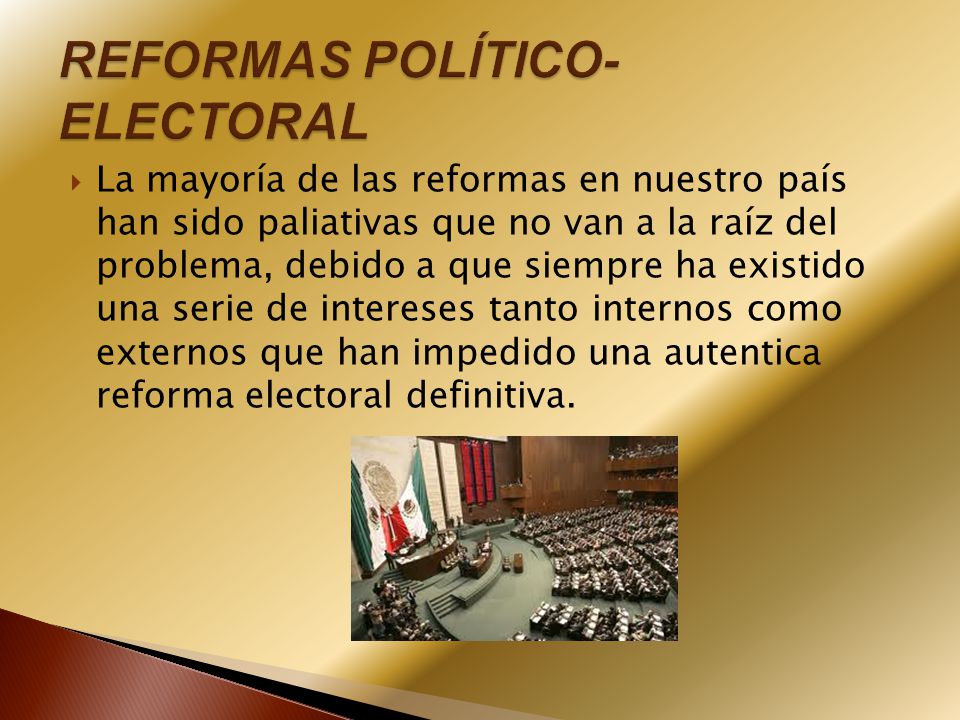 REFORMAS POLÍTICO-ELECTORAL

La mayoría de las reformas en nuestro país han sido paliativas que no van a la raíz del problema, debido a que siempre ha existido una serie de intereses tanto internos como externos que han impedido una autentica reforma electoral definitiva.